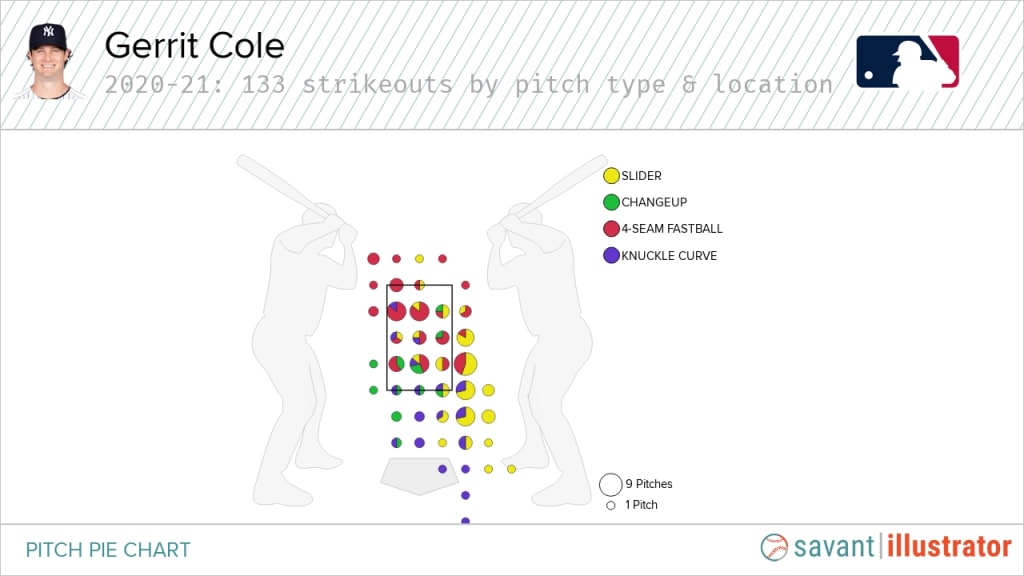 Gerrit Cole
2020-21: 133 strikeouts by pitch type & location

SLIDER
CHANGEUP
4-SEAM FASTBALL
KNUCKLE CURVE

9 Pitches
1 Pitch

PITCH PIE CHART

savant | illustrator